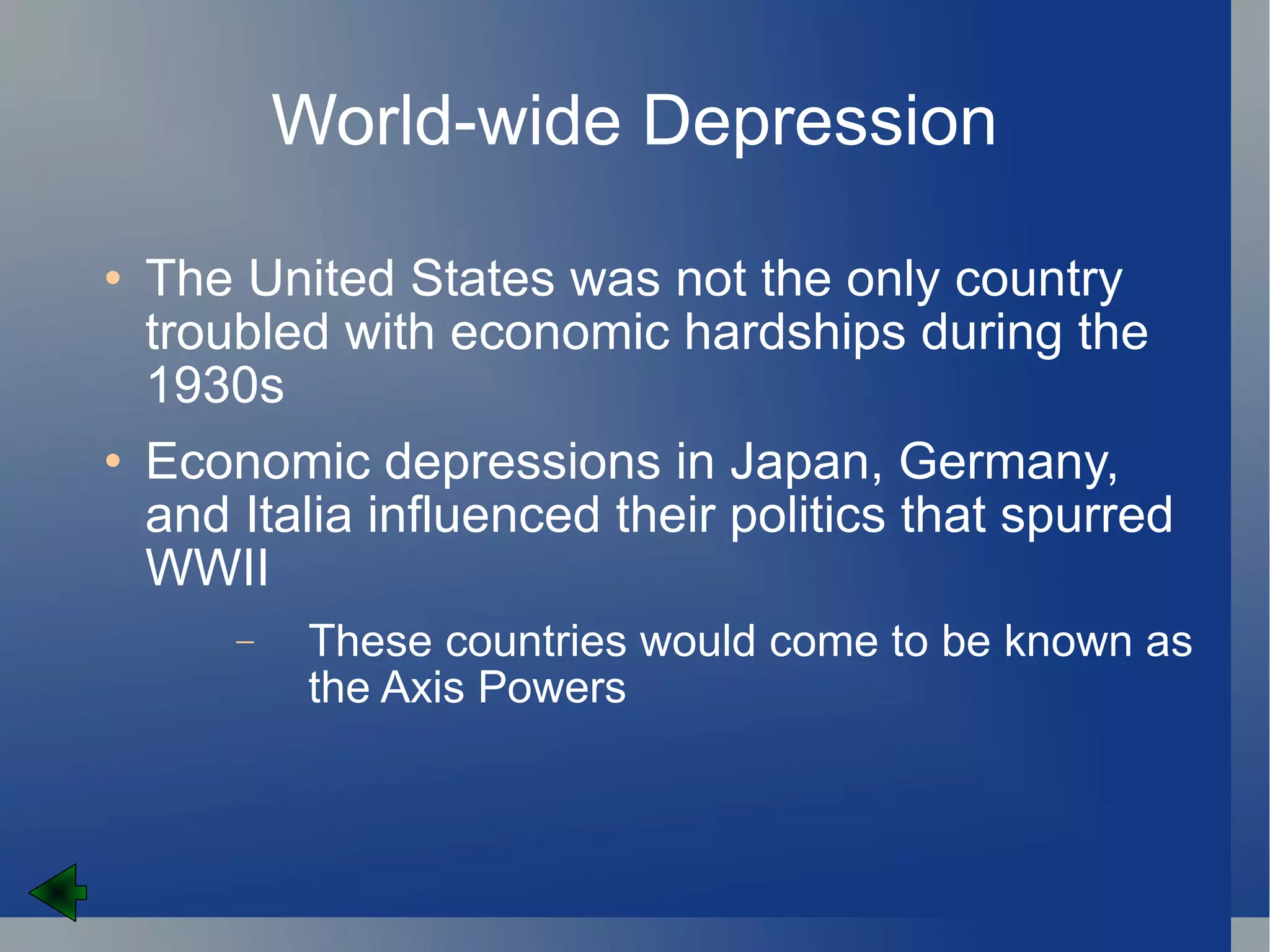 World-wide Depression

• The United States was not the only country troubled with economic hardships during the 1930s

• Economic depressions in Japan, Germany, and Italia influenced their politics that spurred WWII

– These countries would come to be known as the Axis Powers